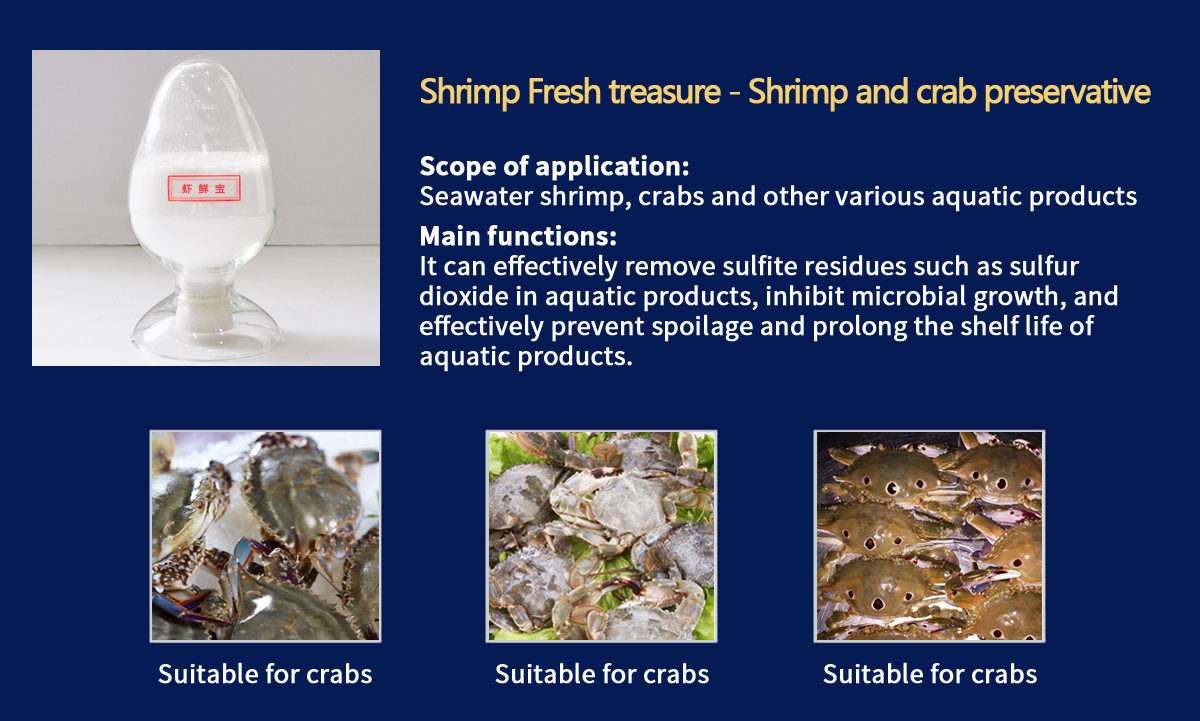 虾鲜宝

Shrimp Fresh treasure - Shrimp and crab preservative

Scope of application:
Seawater shrimp, crabs and other various aquatic products

Main functions:
It can effectively remove sulfite residues such as sulfur dioxide in aquatic products, inhibit microbial growth, and effectively prevent spoilage and prolong the shelf life of aquatic products.

Suitable for crabs

Suitable for crabs

Suitable for crabs